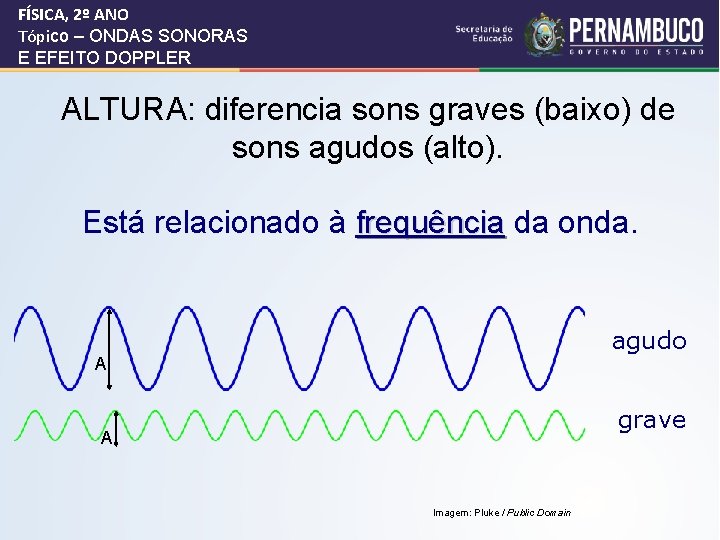 FÍSICA, 2º ANO
Tópico – ONDAS SONORAS
E EFEITO DOPPLER

Secretaria de Educação
PERNAMBUCO
GOVERNO DO ESTADO

ALTURA: diferencia sons graves (baixo) de sons agudos (alto).

Está relacionado à frequência da onda.

A
agudo

A
grave

Imagem: Pluke / Public Domain